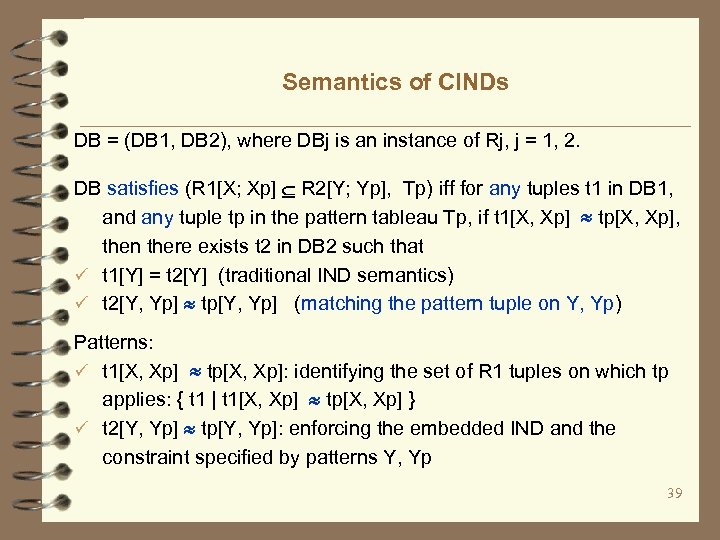 Semantics of CINDs

DB = (DB1, DB2), where DBj is an instance of Rj, j = 1, 2.

DB satisfies (R1[X; Xp] $\subseteq$ R2[Y; Yp], Tp) iff for any tuples t1 in DB1, and any tuple tp in the pattern tableau Tp, if t1[X, Xp] $\approx$ tp[X, Xp], then there exists t2 in DB2 such that

✓ t1[Y] = t2[Y] (traditional IND semantics)
✓ t2[Y, Yp] $\approx$ tp[Y, Yp] (matching the pattern tuple on Y, Yp)

Patterns:

✓ t1[X, Xp] $\approx$ tp[X, Xp]: identifying the set of R1 tuples on which tp applies: { t1 | t1[X, Xp] $\approx$ tp[X, Xp] }
✓ t2[Y, Yp] $\approx$ tp[Y, Yp]: enforcing the embedded IND and the constraint specified by patterns Y, Yp

39